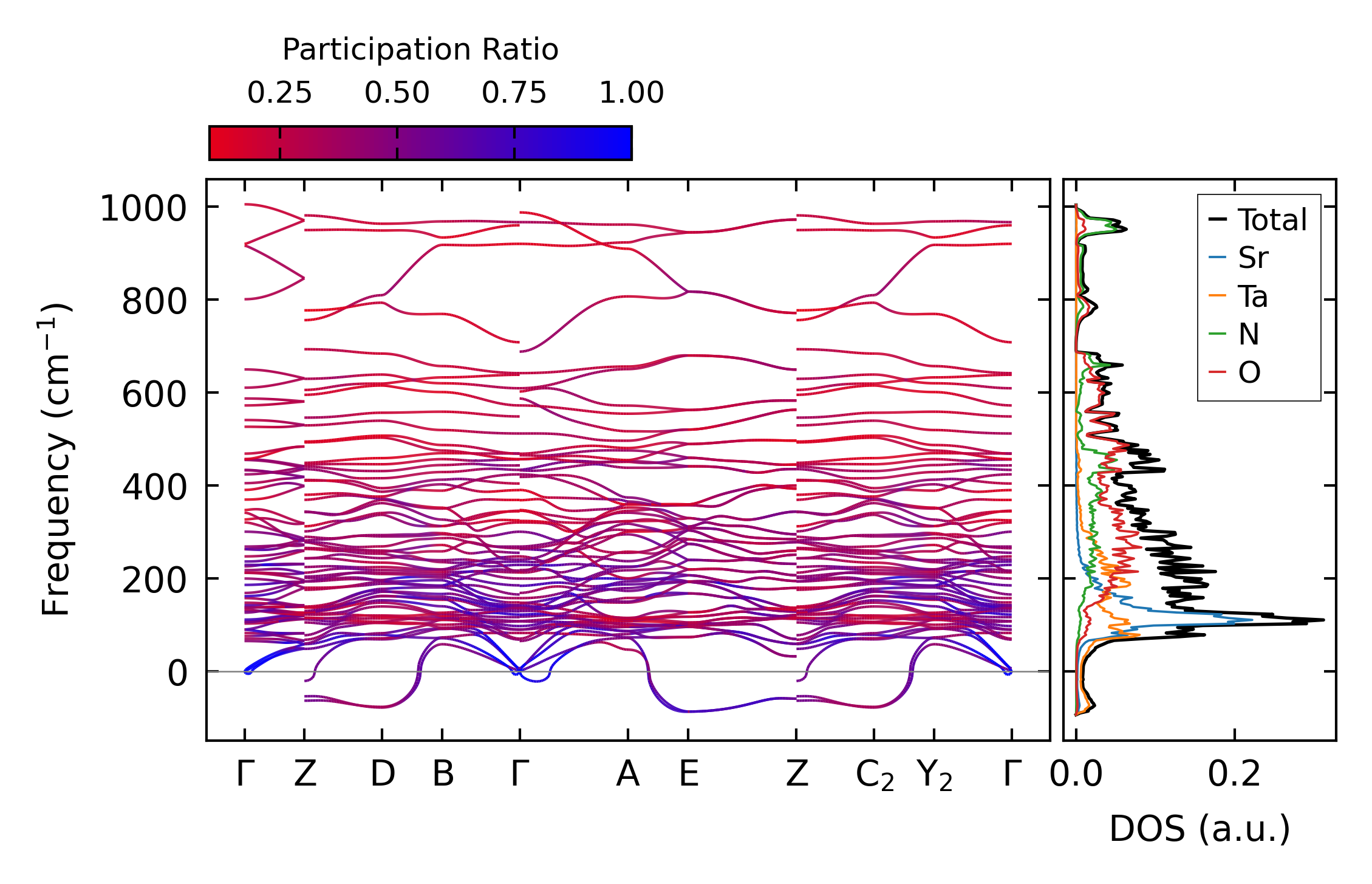 Participation Ratio

0.25 0.50 0.75 1.00

Frequency ($cm^{-1}$)

1000
800
600
400
200
0

Γ Z D B Γ A E Z $C_2$ $Y_2$ Γ

Total
Sr
Ta
N
O

0.0 0.2

DOS (a.u.)